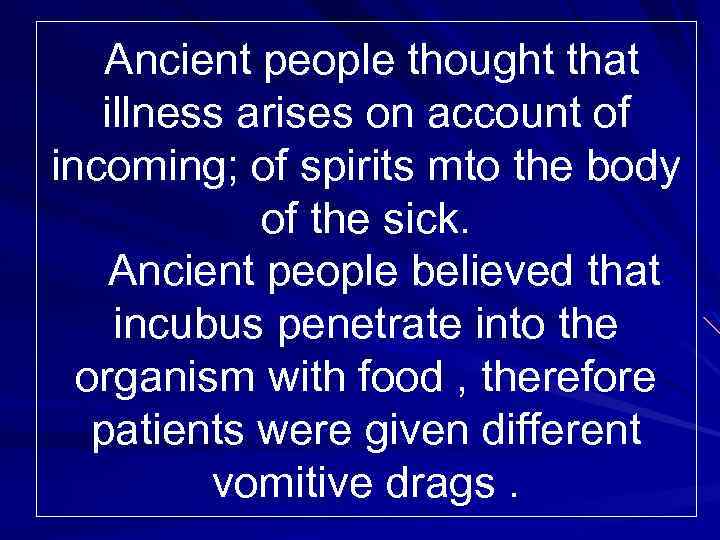 Ancient people thought that illness arises on account of incoming; of spirits mto the body of the sick.

Ancient people believed that incubus penetrate into the organism with food , therefore patients were given different vomitive drags .